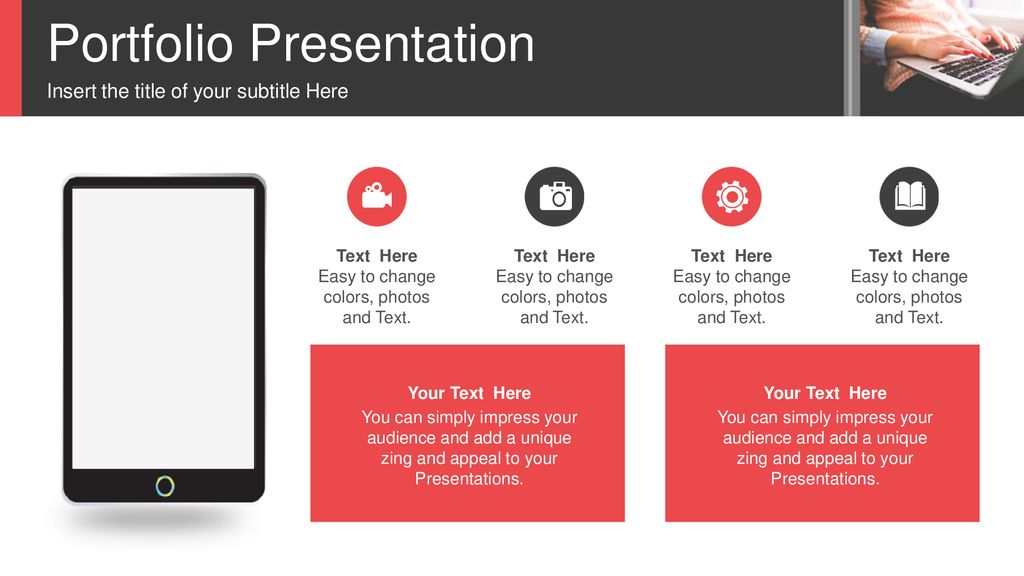 Portfolio Presentation

Insert the title of your subtitle Here

Text Here
Easy to change colors, photos and Text.

Text Here
Easy to change colors, photos and Text.

Text Here
Easy to change colors, photos and Text.

Text Here
Easy to change colors, photos and Text.

Your Text Here
You can simply impress your audience and add a unique zing and appeal to your Presentations.

Your Text Here
You can simply impress your audience and add a unique zing and appeal to your Presentations.